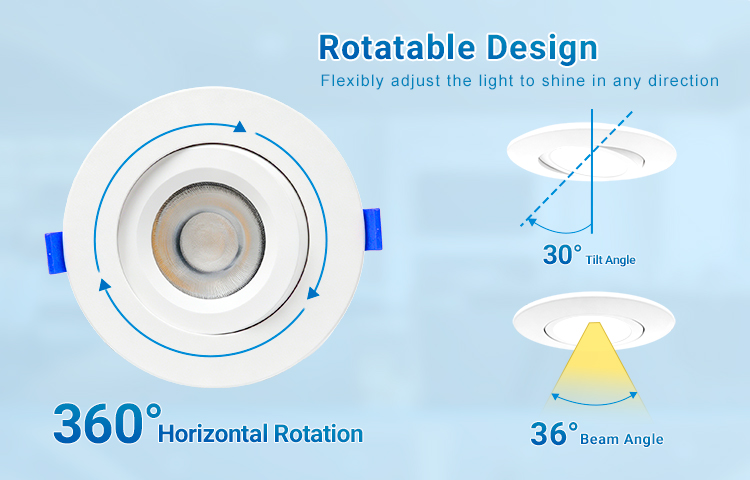 Rotatable Design

Flexibly adjust the light to shine in any direction

30° Tilt Angle

36° Beam Angle

360° Horizontal Rotation